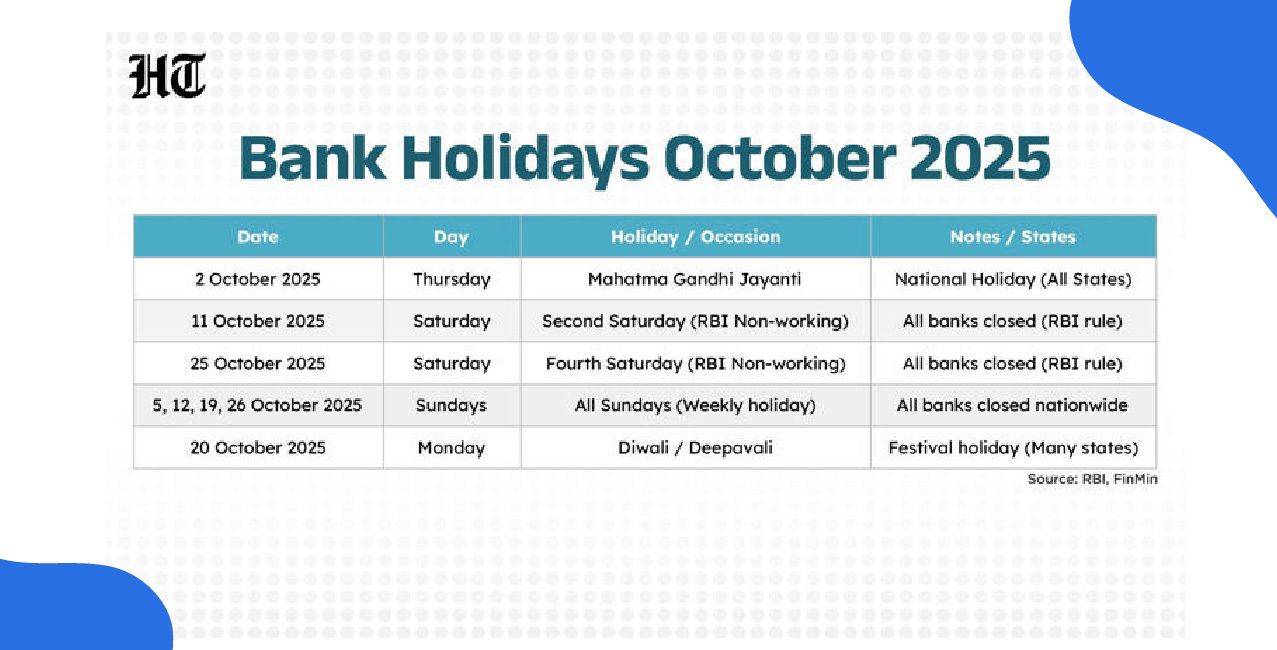 HT

Bank Holidays October 2025

| Date | Day | Holiday / Occasion | Notes / States |
|---|---|---|---|
| 2 October 2025 | Thursday | Mahatma Gandhi Jayanti | National Holiday (All States) |
| 11 October 2025 | Saturday | Second Saturday (RBI Non-working) | All banks closed (RBI rule) |
| 25 October 2025 | Saturday | Fourth Saturday (RBI Non-working) | All banks closed (RBI rule) |
| 5, 12, 19, 26 October 2025 | Sundays | All Sundays (Weekly holiday) | All banks closed nationwide |
| 20 October 2025 | Monday | Diwali / Deepavali | Festival holiday (Many states) |

Source: RBI, FinMin